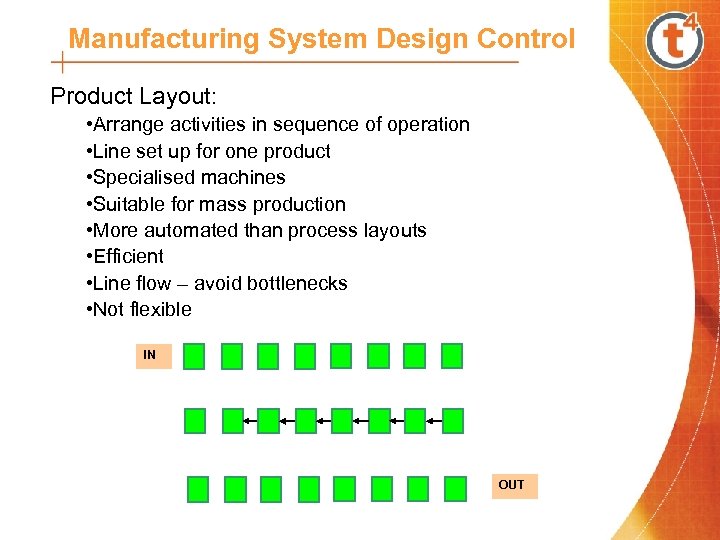 Manufacturing System Design Control

t4

Product Layout:

•Arrange activities in sequence of operation
•Line set up for one product
•Specialised machines
•Suitable for mass production
•More automated than process layouts
•Efficient
•Line flow – avoid bottlenecks
•Not flexible

IN

OUT